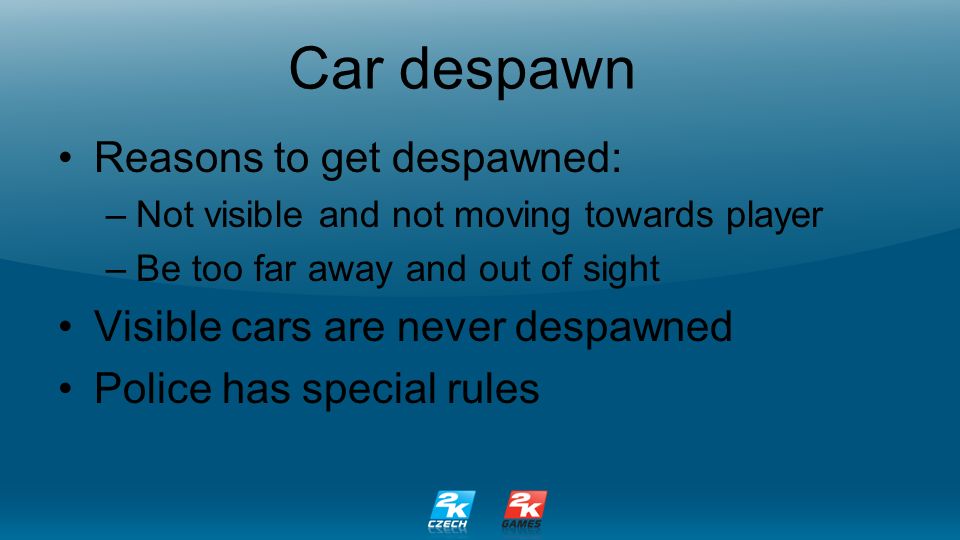 Car despawn

• Reasons to get despawned:
– Not visible and not moving towards player
– Be too far away and out of sight
• Visible cars are never despawned
• Police has special rules

2K CZECH 2K GAMES